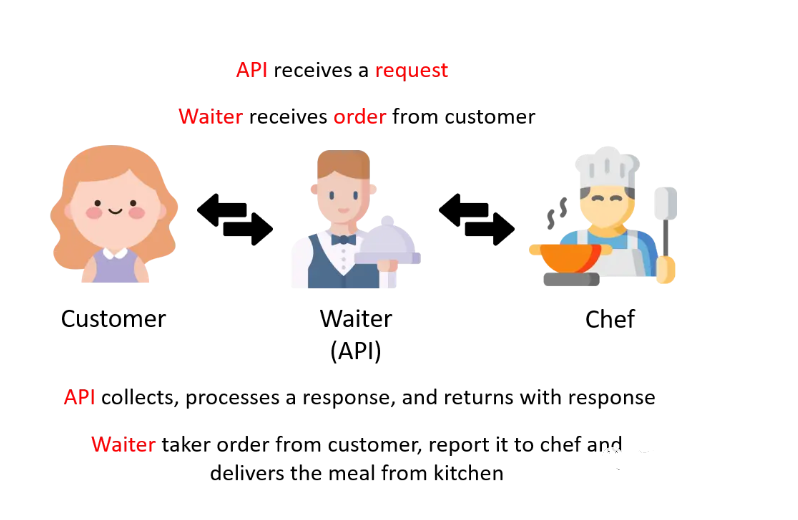 API receives a request

Waiter receives order from customer

Customer

Waiter (API)

Chef

API collects, processes a response, and returns with response

Waiter taker order from customer, report it to chef and delivers the meal from kitchen